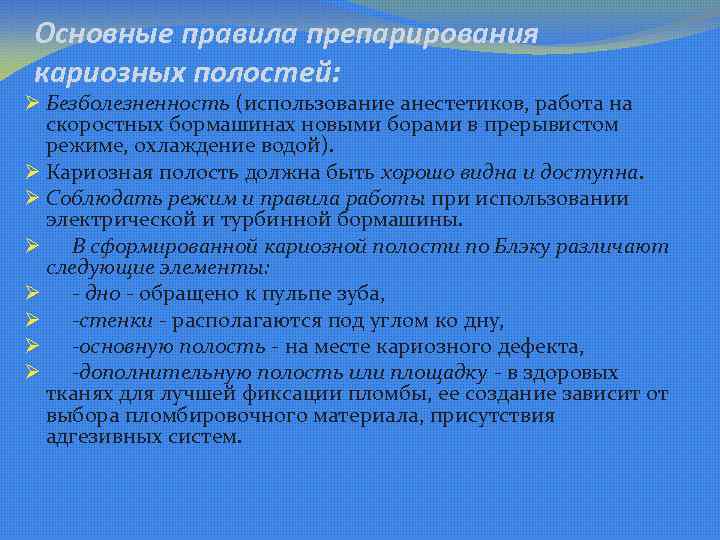 Основные правила препарирования кариозных полостей:

➢ Безболезненность (использование анестетиков, работа на скоростных бормашинах новыми борами в прерывистом режиме, охлаждение водой).
➢ Кариозная полость должна быть хорошо видна и доступна.
➢ Соблюдать режим и правила работы при использовании электрической и турбинной бормашины.
➢ В сформированной кариозной полости по Блэку различают следующие элементы:
➢ - дно - обращено к пульпе зуба,
➢ -стенки - располагаются под углом ко дну,
➢ -основную полость - на месте кариозного дефекта,
➢ -дополнительную полость или площадку - в здоровых тканях для лучшей фиксации пломбы, ее создание зависит от выбора пломбировочного материала, присутствия адгезивных систем.